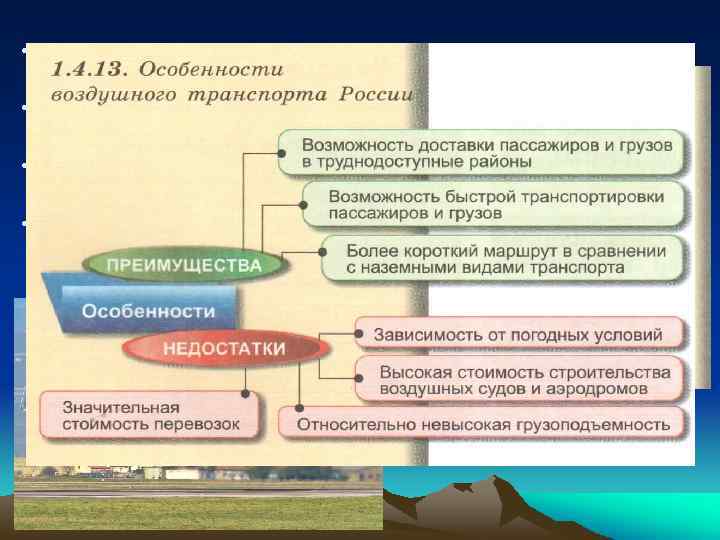 1.4.13. Особенности воздушного транспорта России

Возможность доставки пассажиров и грузов в труднодоступные районы

Возможность быстрой транспортировки пассажиров и грузов

Более короткий маршрут в сравнении с наземными видами транспорта

ПРЕИМУЩЕСТВА

Особенности

НЕДОСТАТКИ

Зависимость от погодных условий

Высокая стоимость строительства воздушных судов и аэродромов

Значительная стоимость перевозок

Относительно невысокая грузоподъемность